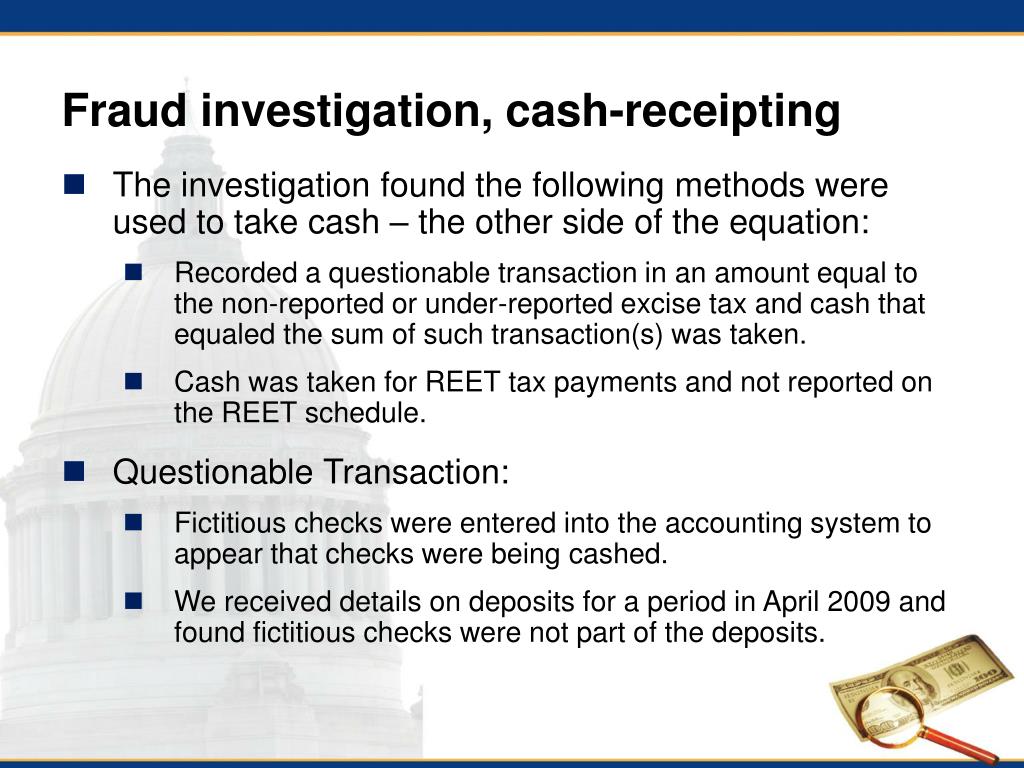 Fraud investigation, cash-receipting

The investigation found the following methods were used to take cash – the other side of the equation:

Recorded a questionable transaction in an amount equal to the non-reported or under-reported excise tax and cash that equaled the sum of such transaction(s) was taken.

Cash was taken for REET tax payments and not reported on the REET schedule.

Questionable Transaction:

Fictitious checks were entered into the accounting system to appear that checks were being cashed.

We received details on deposits for a period in April 2009 and found fictitious checks were not part of the deposits.